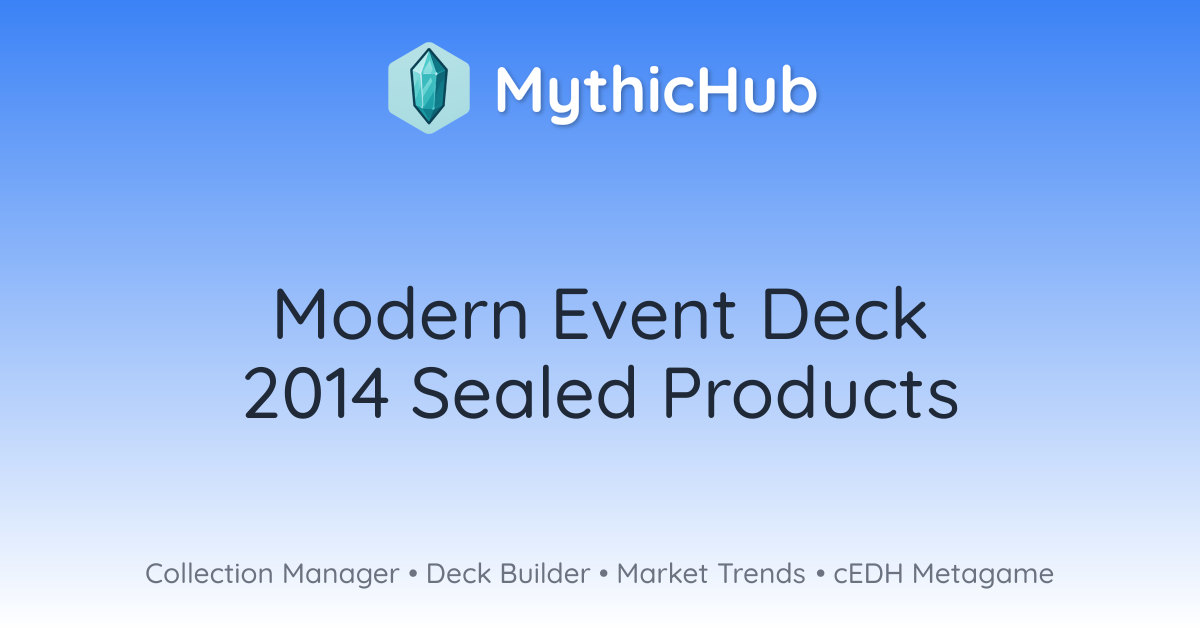 MythicHub

Modern Event Deck 2014 Sealed Products

Collection Manager • Deck Builder • Market Trends • cEDH Metagame